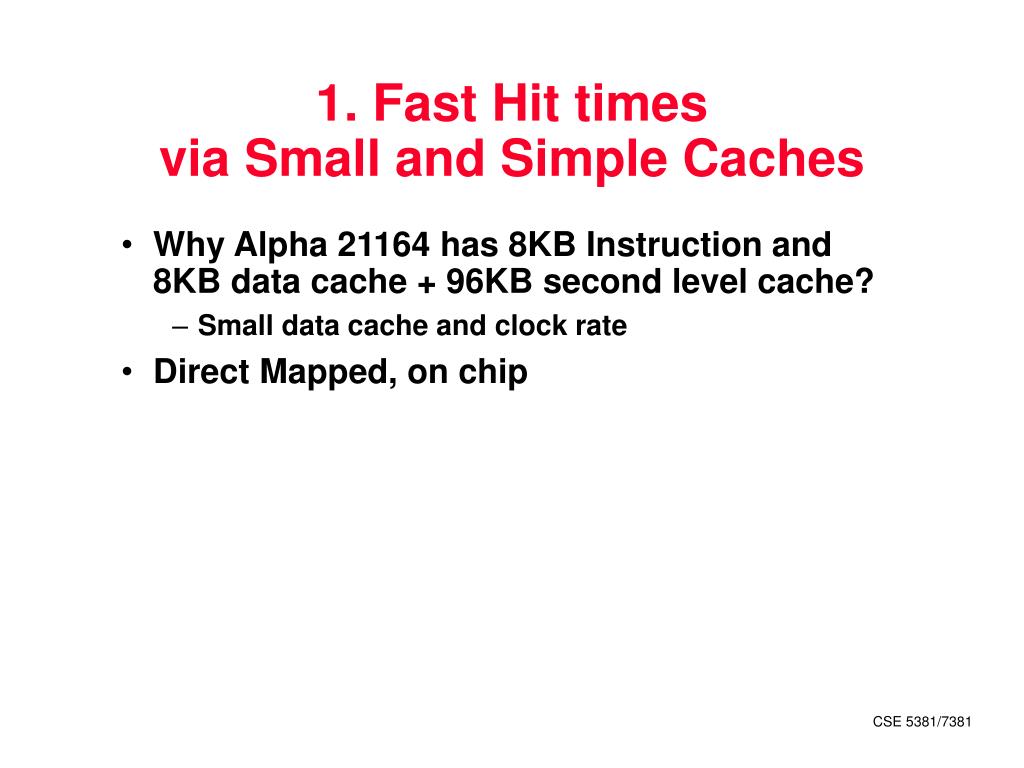 1. Fast Hit times
via Small and Simple Caches

• Why Alpha 21164 has 8KB Instruction and 8KB data cache + 96KB second level cache?
– Small data cache and clock rate
• Direct Mapped, on chip

CSE 5381/7381